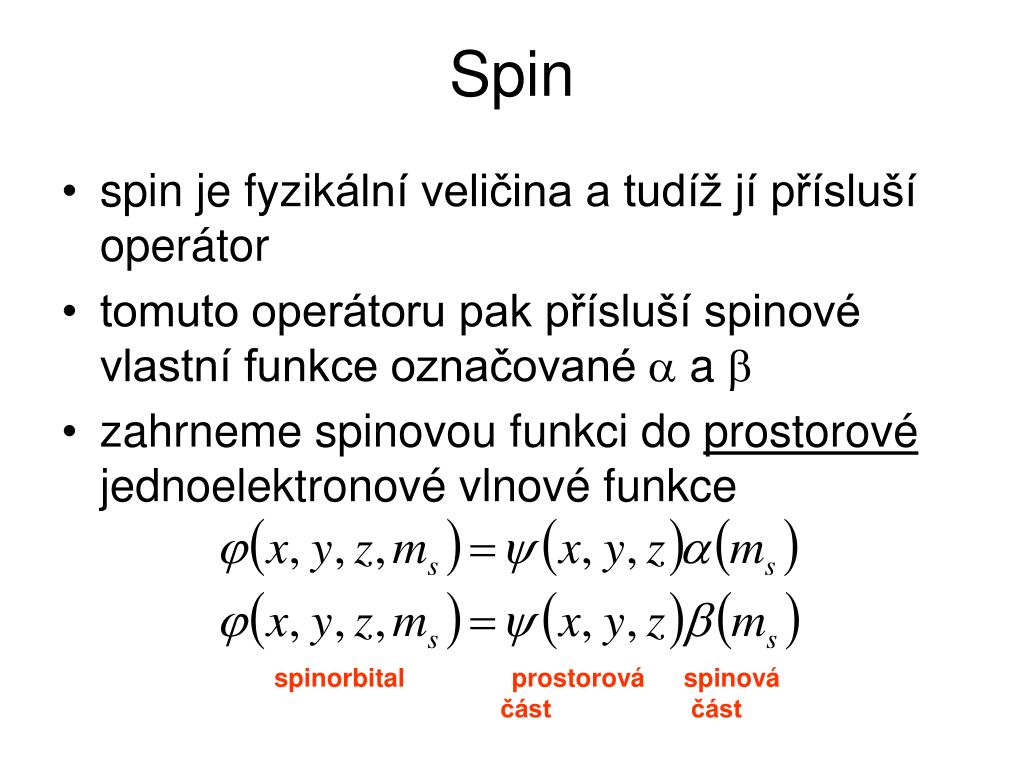 Spin

• spin je fyzikální veličina a tudíž jí přísluší operátor

• tomuto operátoru pak přísluší spinové vlastní funkce označované $\alpha$ a $\beta$

• zahrneme spinovou funkci do prostorové jednoelektronové vlnové funkce

$\varphi(x, y, z, m_s) = \psi(x, y, z)\alpha(m_s)$

$\varphi(x, y, z, m_s) = \psi(x, y, z)\beta(m_s)$

spinorbital prostorová část spinová část